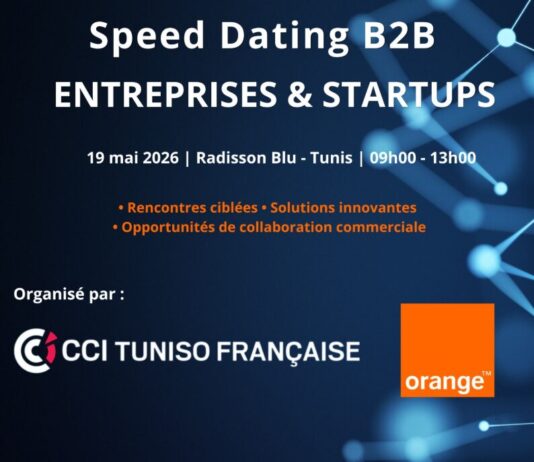 Speed Dating B2B
ENTREPRISES & STARTUPS

19 mai 2026 | Radisson Blu - Tunis | 09h00 - 13h00

• Rencontres ciblées • Solutions innovantes
• Opportunités de collaboration commerciale

Organisé par :

CCI TUNISO FRANÇAISE

orange™